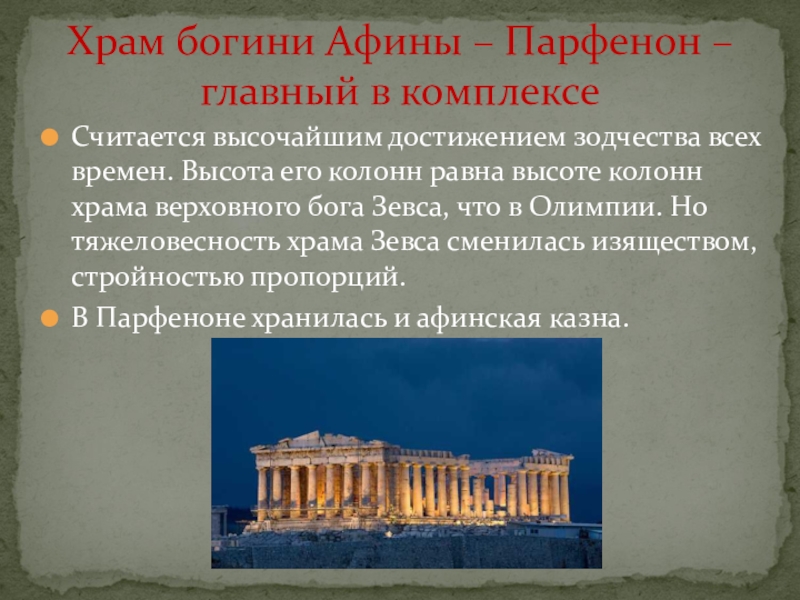 Храм богини Афины – Парфенон – главный в комплексе

Считается высочайшим достижением зодчества всех времен. Высота его колонн равна высоте колонн храма верховного бога Зевса, что в Олимпии. Но тяжеловесность храма Зевса сменилась изяществом, стройностью пропорций.

В Парфеноне хранилась и афинская казна.